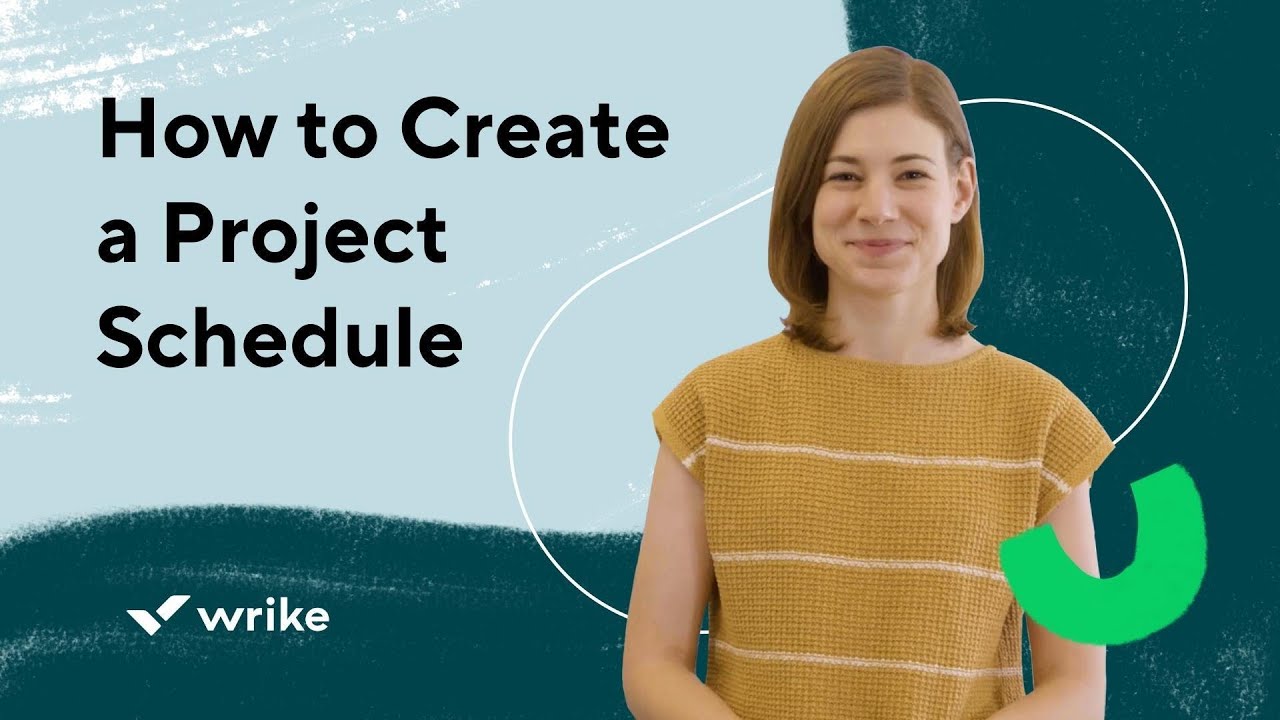 How to Create a Project Schedule

wrike